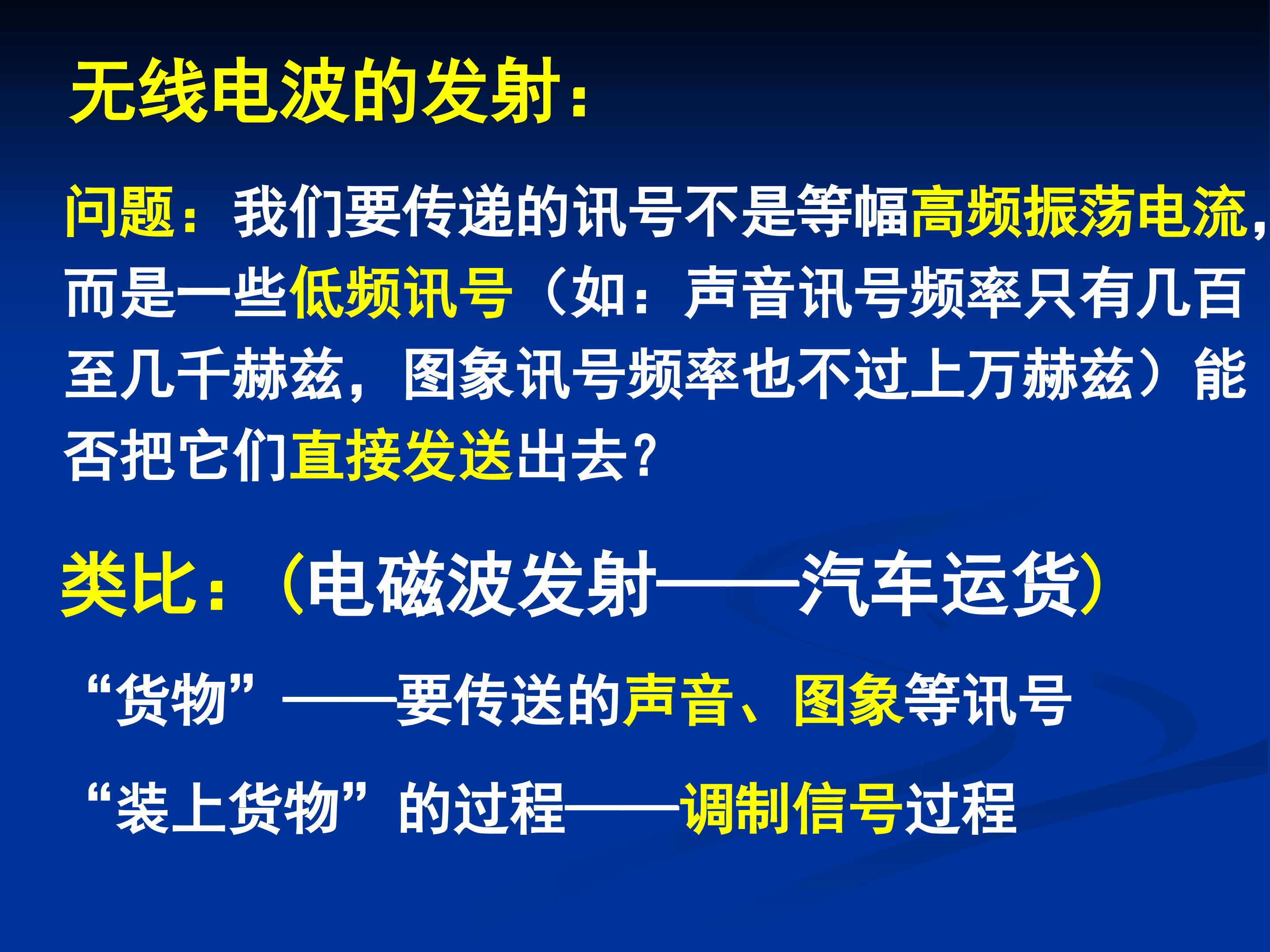 无线电波的发射:

问题:我们要传递的讯号不是等幅高频振荡电流,而是一些低频讯号(如:声音讯号频率只有几百至几千赫兹,图象讯号频率也不过上万赫兹)能否把它们直接发送出去?

类比:(电磁波发射——汽车运货)

“货物”——要传送的声音、图象等讯号

“装上货物”的过程——调制信号过程